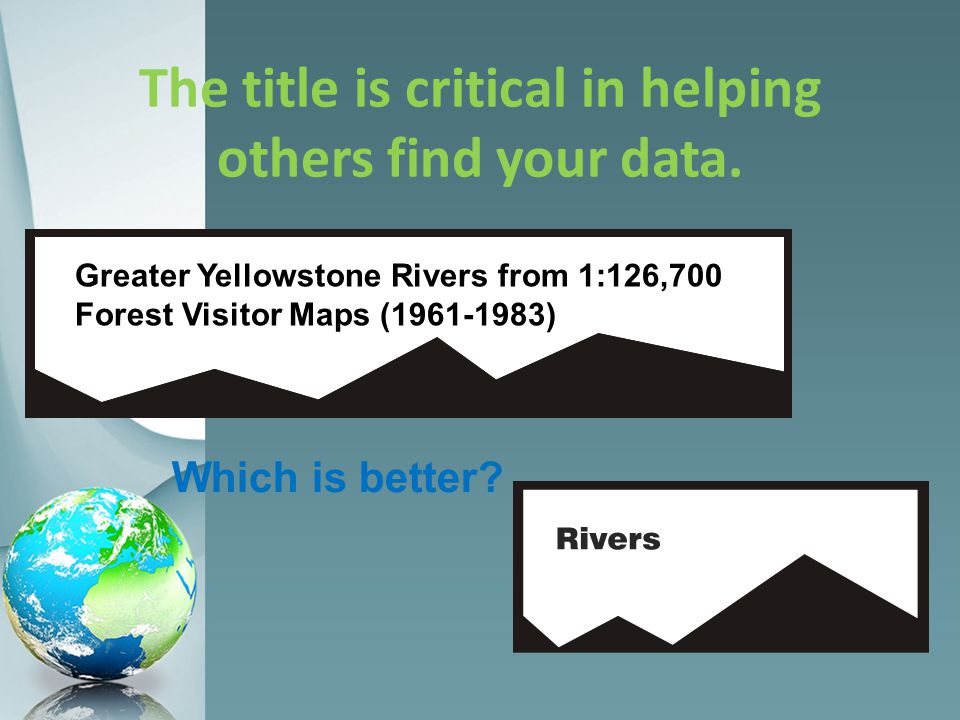 The title is critical in helping others find your data.

Greater Yellowstone Rivers from 1:126,700 Forest Visitor Maps (1961-1983)

Which is better?

Rivers